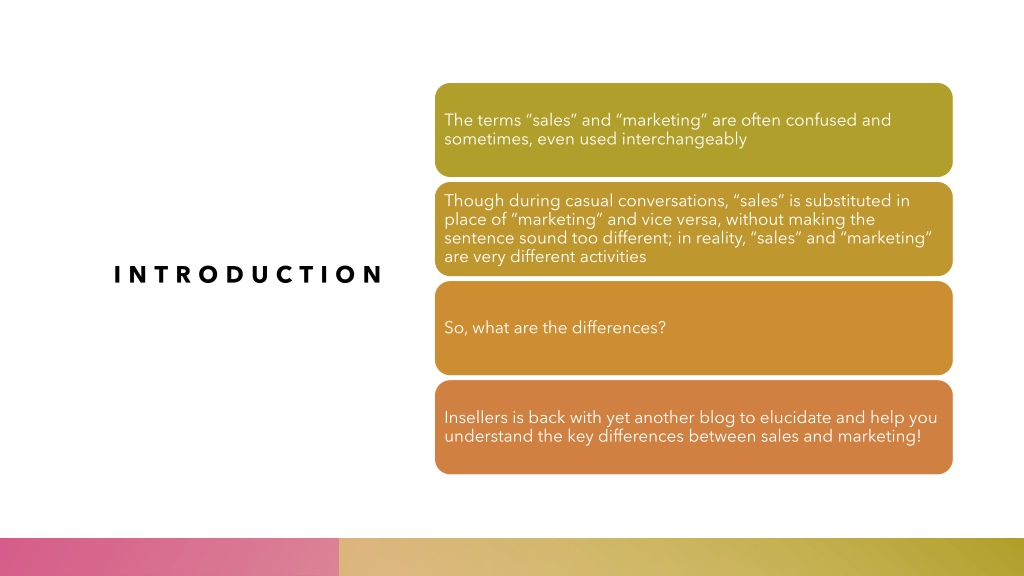 INTRODUCTION

The terms “sales” and “marketing” are often confused and sometimes, even used interchangeably

Though during casual conversations, “sales” is substituted in place of “marketing” and vice versa, without making the sentence sound too different; in reality, “sales” and “marketing” are very different activities

So, what are the differences?

Insellers is back with yet another blog to elucidate and help you understand the key differences between sales and marketing!